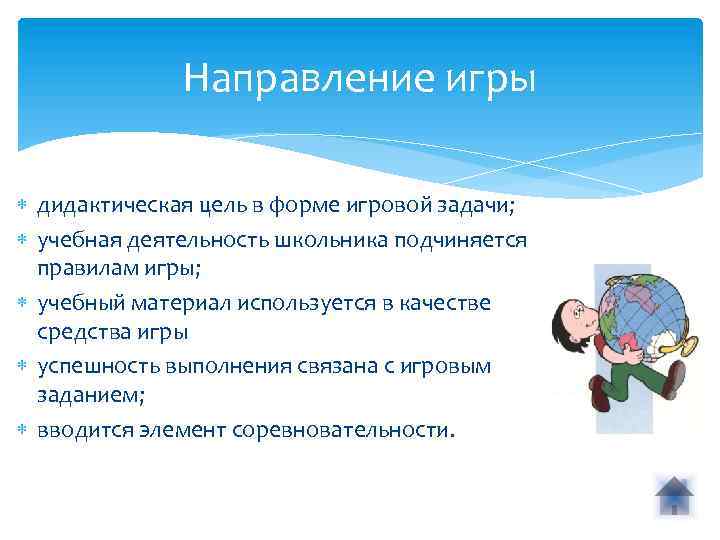 Направление игры

* дидактическая цель в форме игровой задачи;
* учебная деятельность школьника подчиняется правилам игры;
* учебный материал используется в качестве средства игры
* успешность выполнения связана с игровым заданием;
* вводится элемент соревновательности.